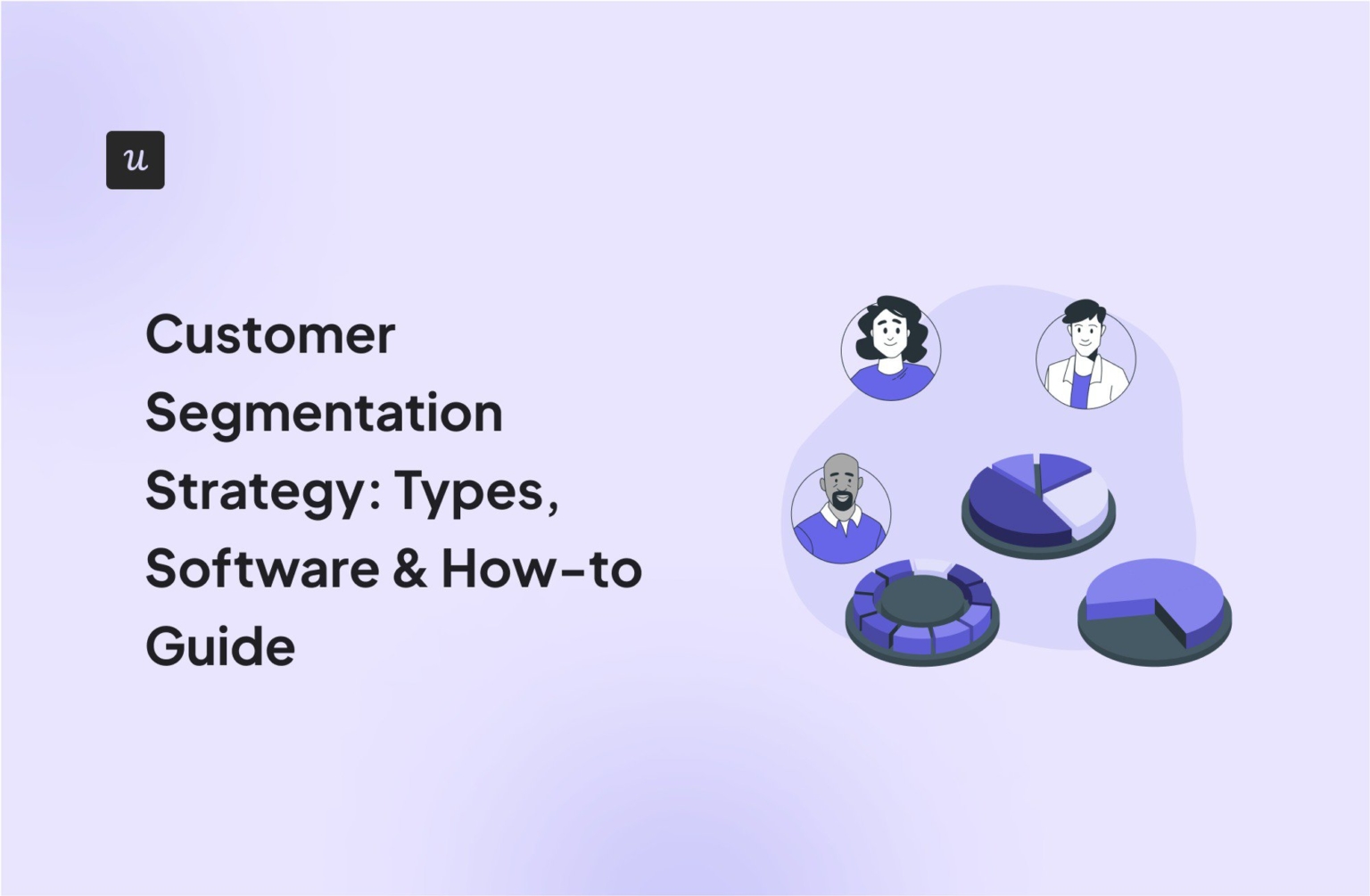 u

Customer Segmentation Strategy: Types, Software & How-to Guide